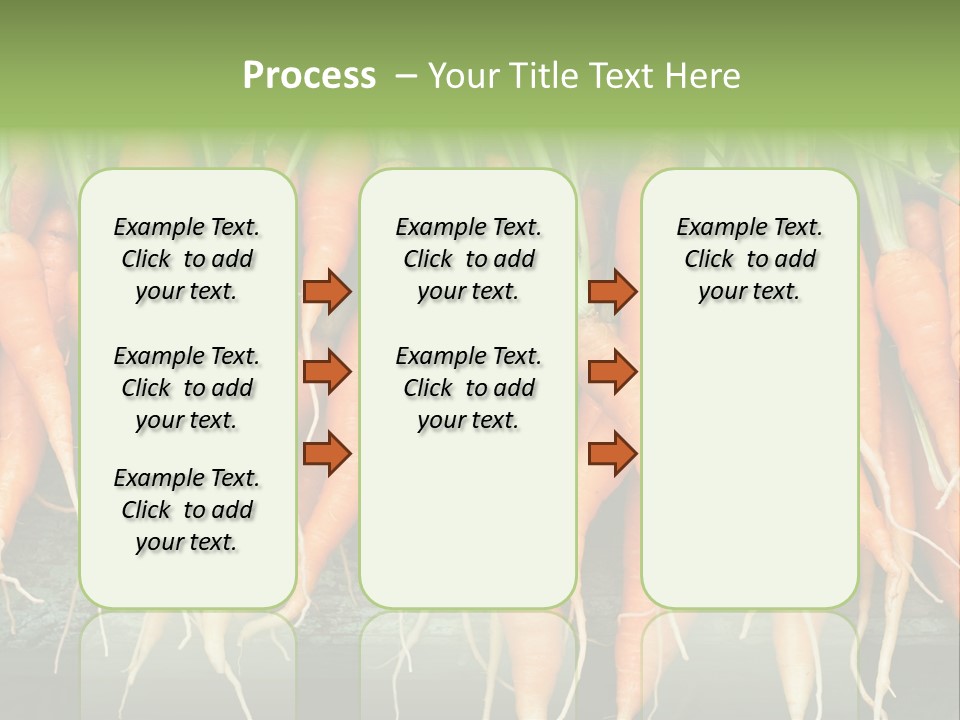 Process – Your Title Text Here

Example Text. Click to add your text.

Example Text. Click to add your text.

Example Text. Click to add your text.

Example Text. Click to add your text.

Example Text. Click to add your text.

Example Text. Click to add your text.